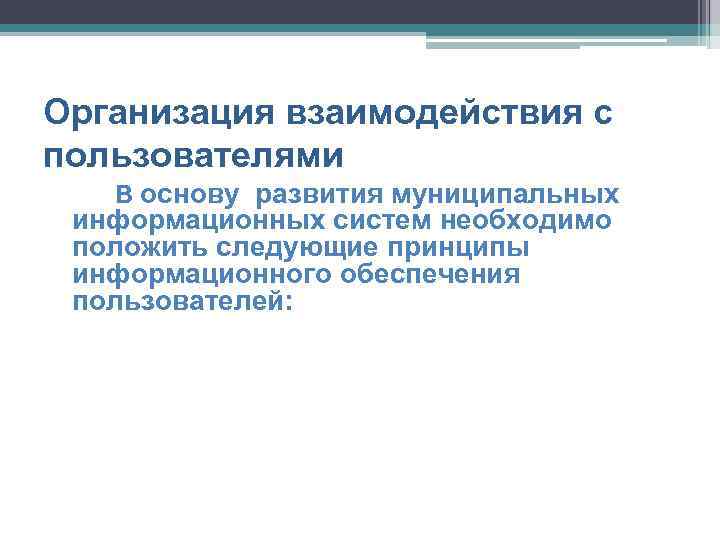 Организация взаимодействия с пользователями

В основу развития муниципальных информационных систем необходимо положить следующие принципы информационного обеспечения пользователей: